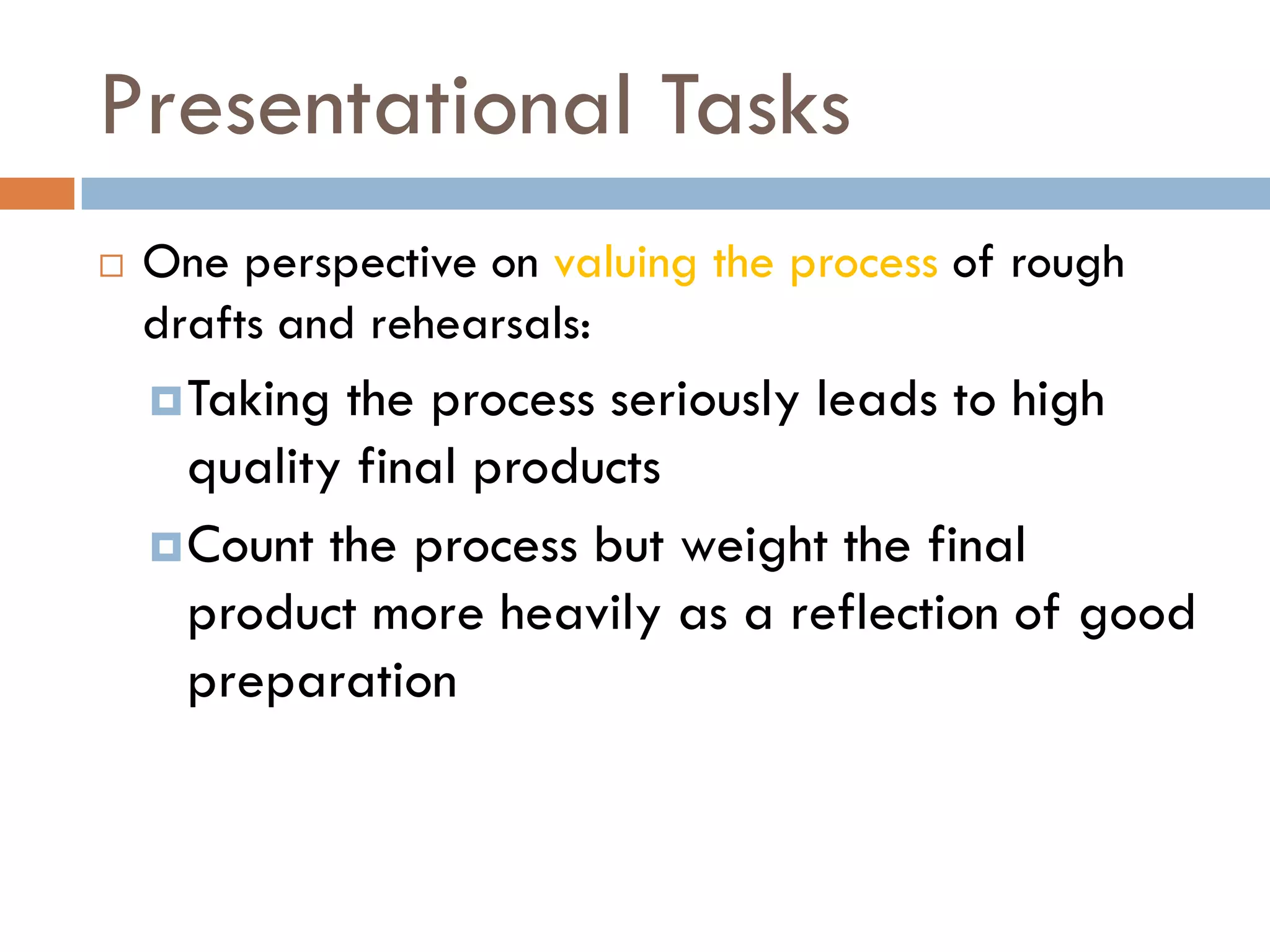 Presentational Tasks

One perspective on valuing the process of rough drafts and rehearsals:

Taking the process seriously leads to high quality final products

Count the process but weight the final product more heavily as a reflection of good preparation